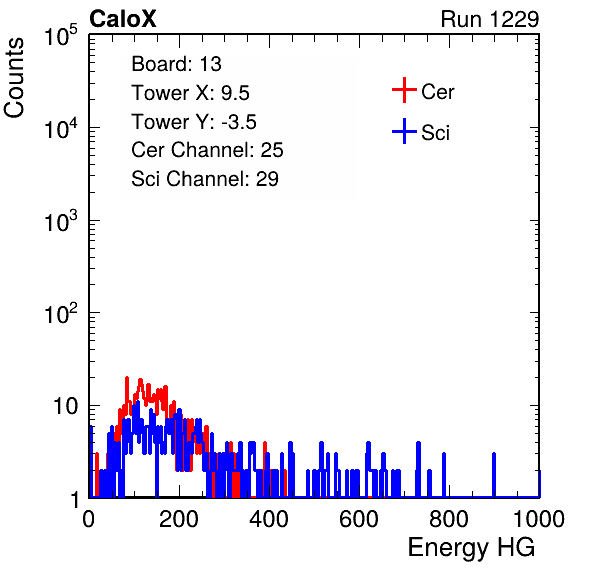 CaloX

Run 1229

Counts

$10^5$

$10^4$

$10^3$

$10^2$

10

1

Board: 13
Tower X: 9.5
Tower Y: -3.5
Cer Channel: 25
Sci Channel: 29

Cer

Sci

0 200 400 600 800 1000

Energy HG